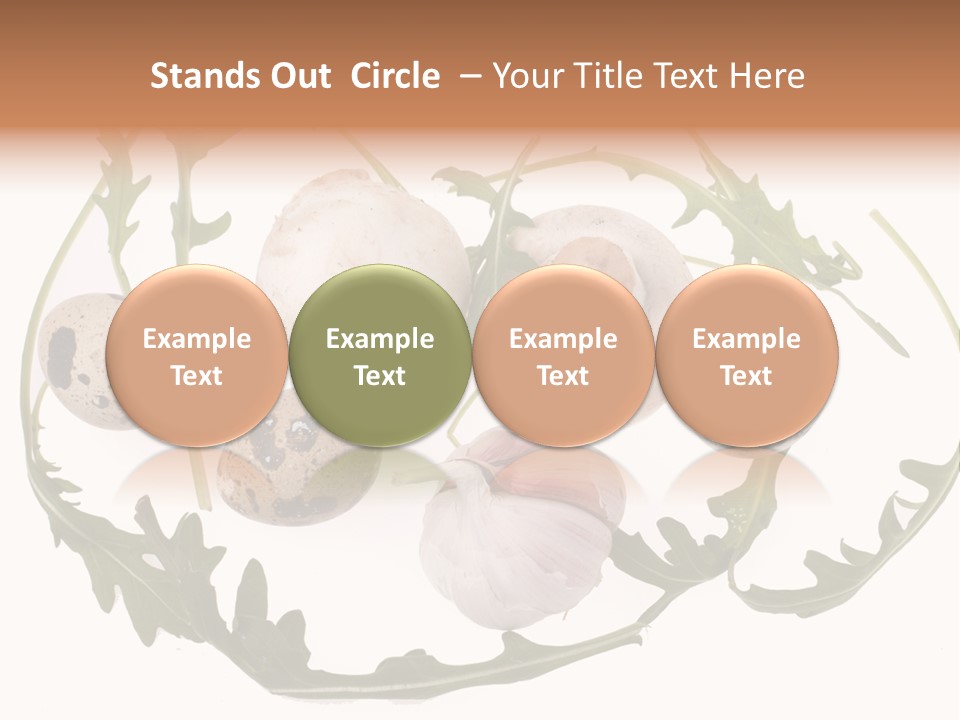 Stands Out  Circle  – Your Title Text Here

Example Text

Example Text

Example Text

Example Text